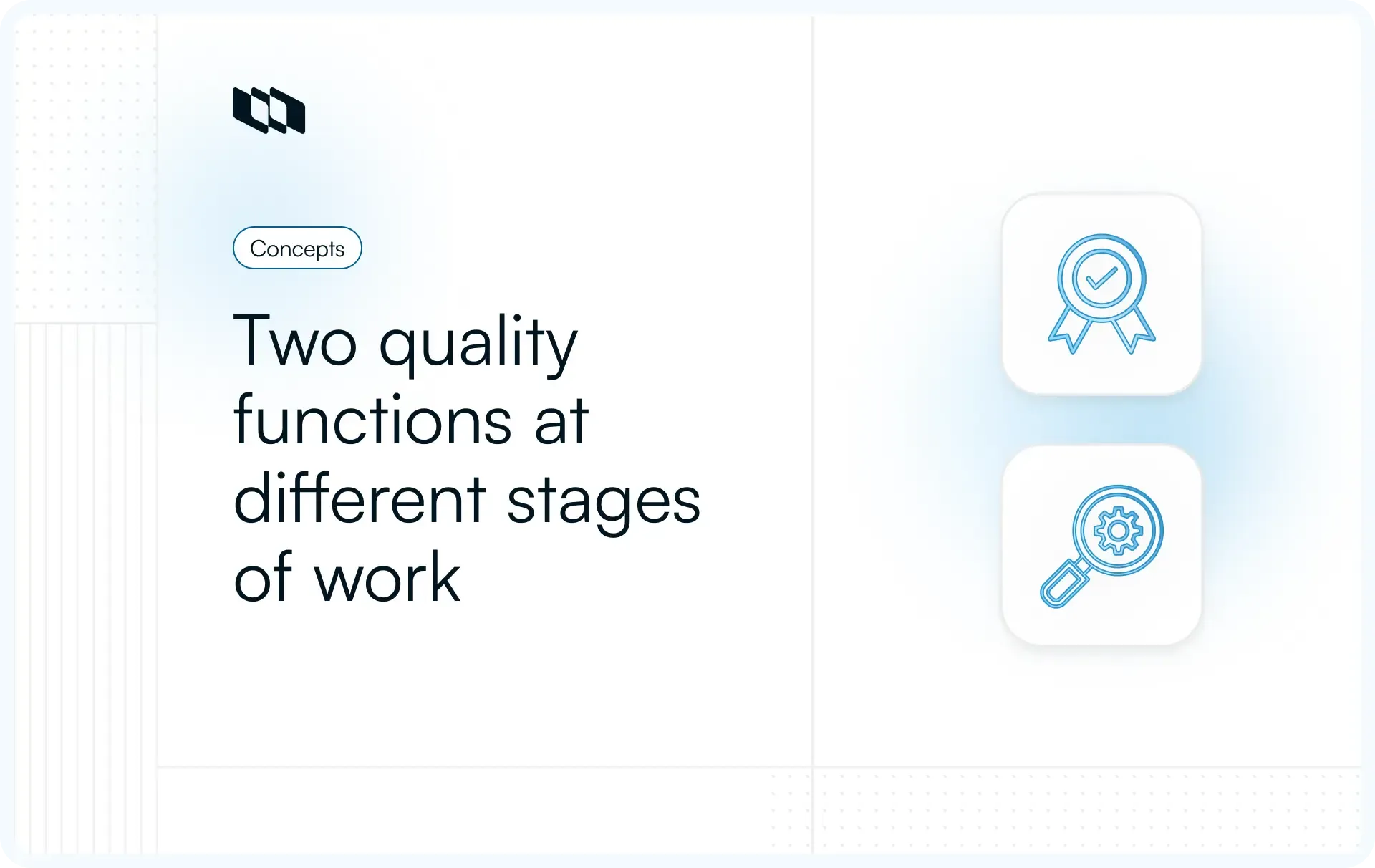 Concepts

Two quality functions at different stages of work